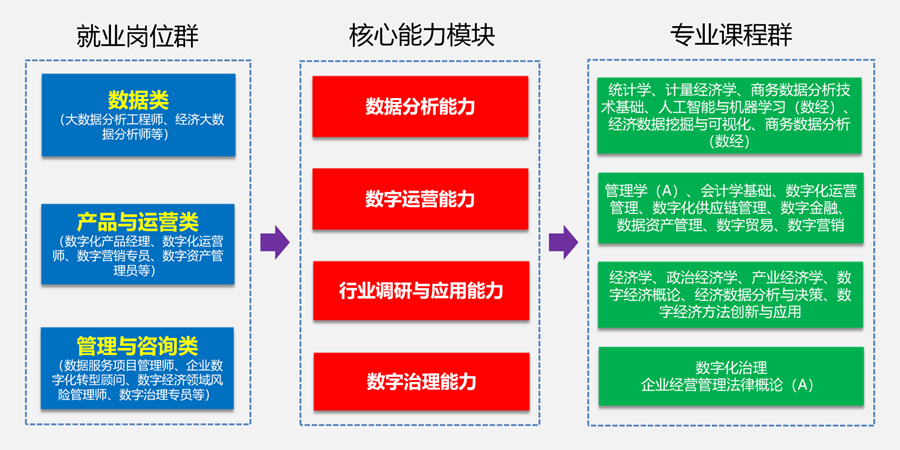 就业岗位群

数据类
（大数据分析工程师、经济大数据分析师等）

产品与运营类
（数字化产品经理、数字化运营师、数字营销专员、数字资产管理员等）

管理与咨询类
（数据服务项目管理师、企业数字化转型顾问、数字经济领域风险管理师、数字治理专员等）

核心能力模块

数据分析能力

数字运营能力

行业调研与应用能力

数字治理能力

专业课程群

统计学、计量经济学、商务数据分析技术基础、人工智能与机器学习（数经）、经济数据挖掘与可视化、商务数据分析（数经）

管理学（A）、会计学基础、数字化运营管理、数字化供应链管理、数字金融、数据资产管理、数字贸易、数字营销

经济学、政治经济学、产业经济学、数字经济概论、经济数据分析与决策、数字经济方法创新与应用

数字化治理
企业经营管理法律概论（A）